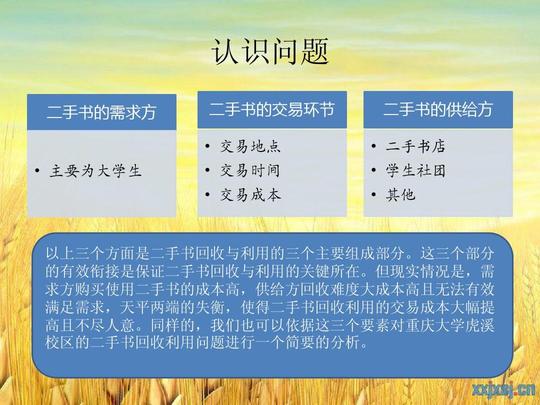 认识问题

二手书的需求方

• 主要为大学生

二手书的交易环节

• 交易地点
• 交易时间
• 交易成本

二手书的供给方

• 二手书店
• 学生社团
• 其他

以上三个方面是二手书回收与利用的三个主要组成部分。这三个部分的有效衔接是保证二手书回收与利用的关键所在。但现实情况是，需求方购买使用二手书的成本高，供给方回收难度大成本高且无法有效满足需求，天平两端的失衡，使得二手书回收利用的交易成本大幅提高且不尽人意。同样的，我们也可以依据这三个要素对重庆大学虎溪校区的二手书回收利用问题进行一个简要的分析。

xxpsj.cn